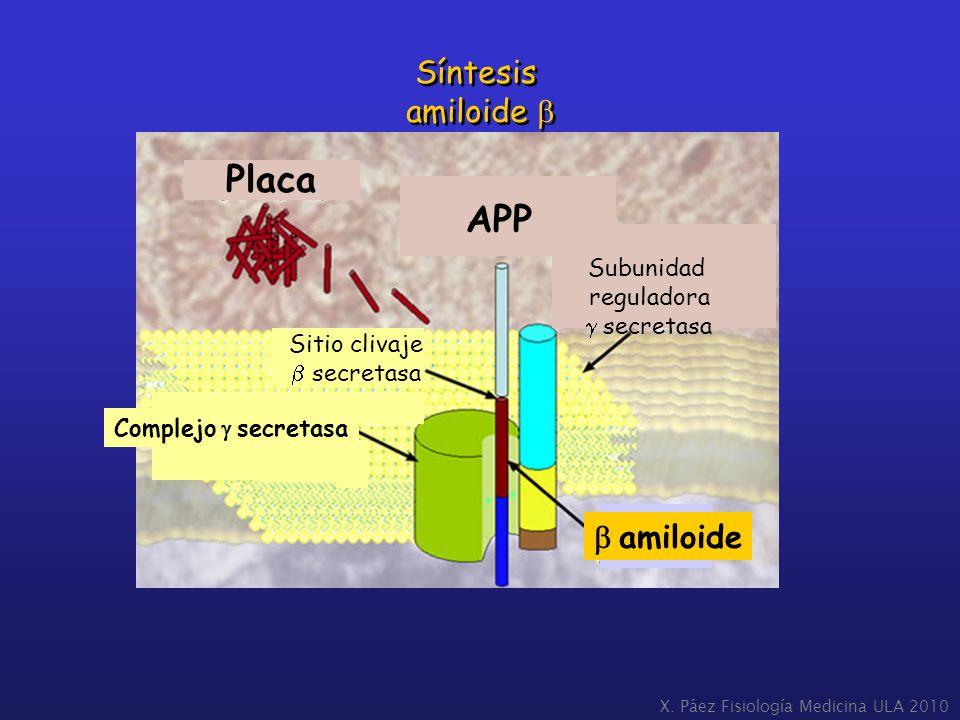 Síntesis amiloide $\beta$

Placa

APP

Subunidad reguladora $\gamma$ secretasa

Sitio clivaje $\beta$ secretasa

Complejo $\gamma$ secretasa

$\beta$ amiloide

X. Páez Fisiología Medicina ULA 2010